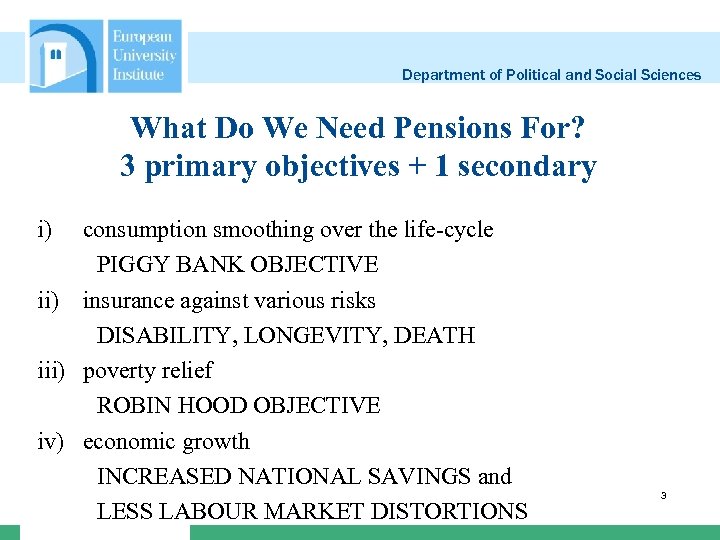 European University Institute

Department of Political and Social Sciences

What Do We Need Pensions For?
3 primary objectives + 1 secondary

i) consumption smoothing over the life-cycle
PIGGY BANK OBJECTIVE

ii) insurance against various risks
DISABILITY, LONGEVITY, DEATH

iii) poverty relief
ROBIN HOOD OBJECTIVE

iv) economic growth
INCREASED NATIONAL SAVINGS and
LESS LABOUR MARKET DISTORTIONS

3